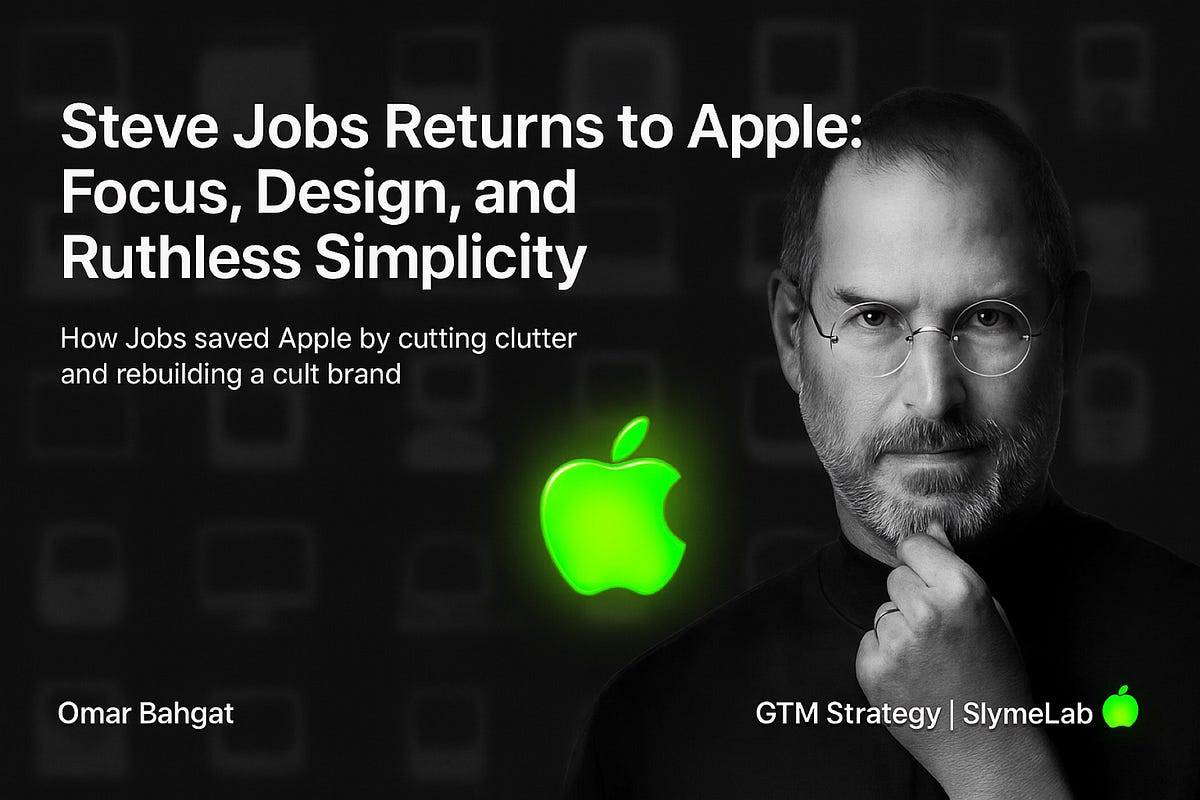 Steve Jobs Returns to Apple: Focus, Design, and Ruthless Simplicity

How Jobs saved Apple by cutting clutter and rebuilding a cult brand

Omar Bahgat

GTM Strategy | SlymeLab